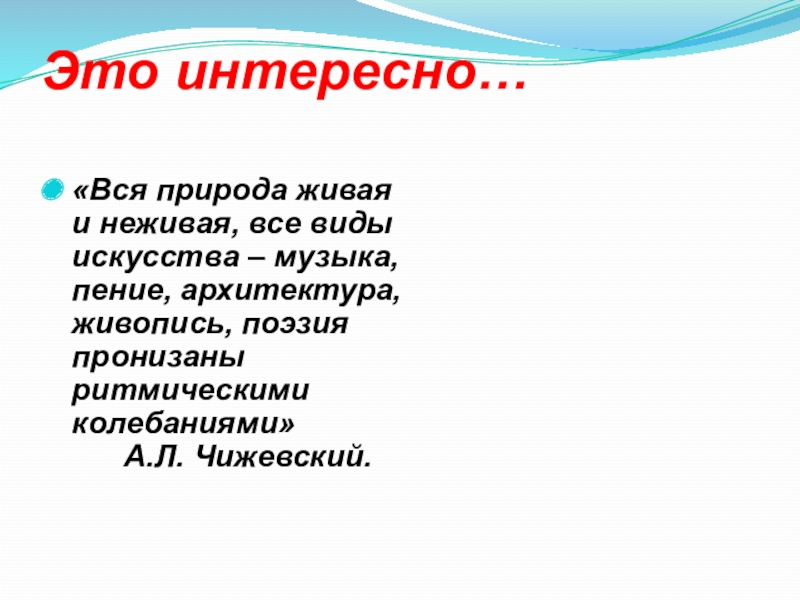 Это интересно…

«Вся природа живая и неживая, все виды искусства – музыка, пение, архитектура, живопись, поэзия пронизаны ритмическими колебаниями»
А.Л. Чижевский.